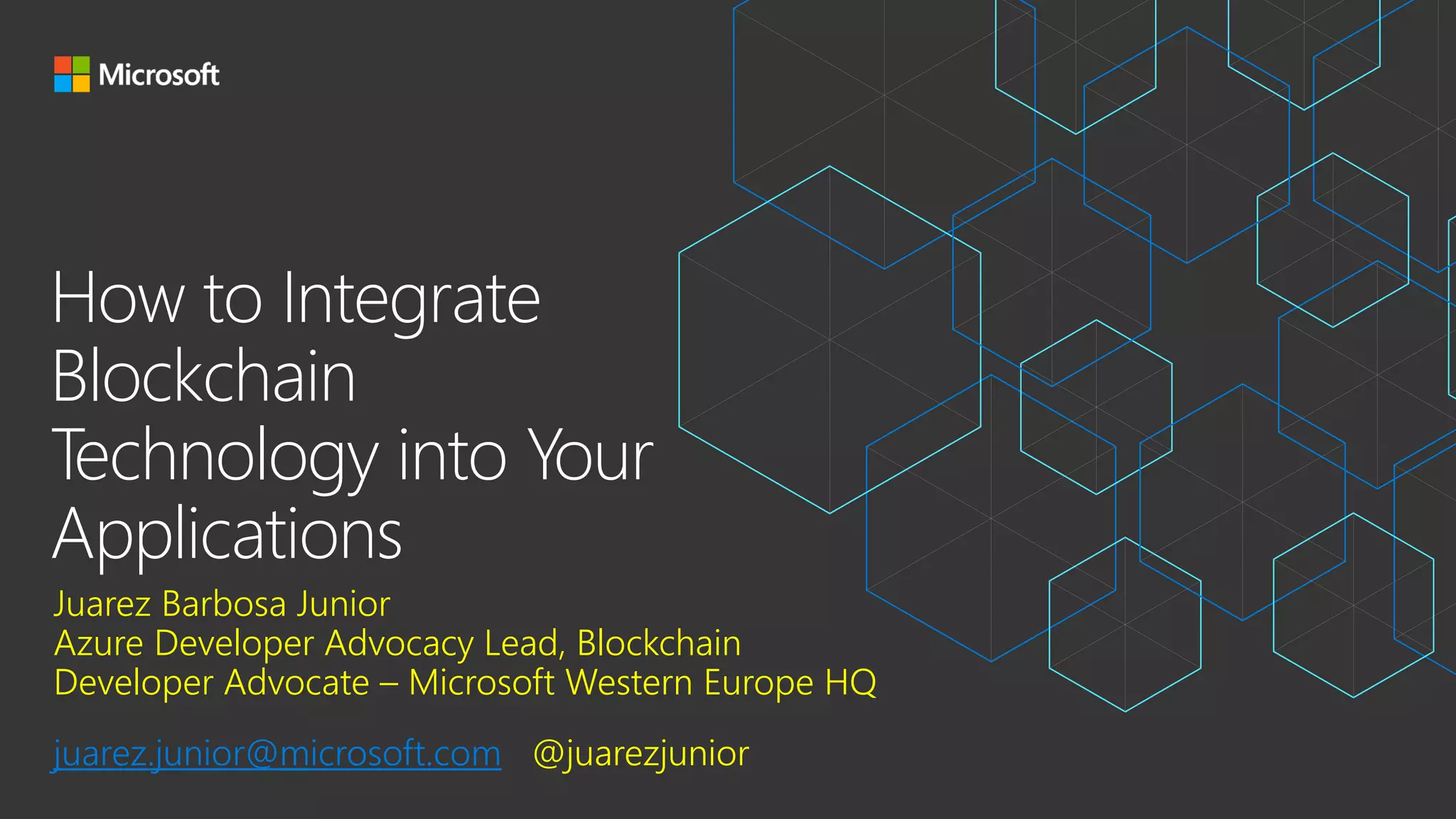 Microsoft

How to Integrate Blockchain Technology into Your Applications

Juarez Barbosa Junior
Azure Developer Advocacy Lead, Blockchain Developer Advocate – Microsoft Western Europe HQ

juarez.junior@microsoft.com @juarezjunior